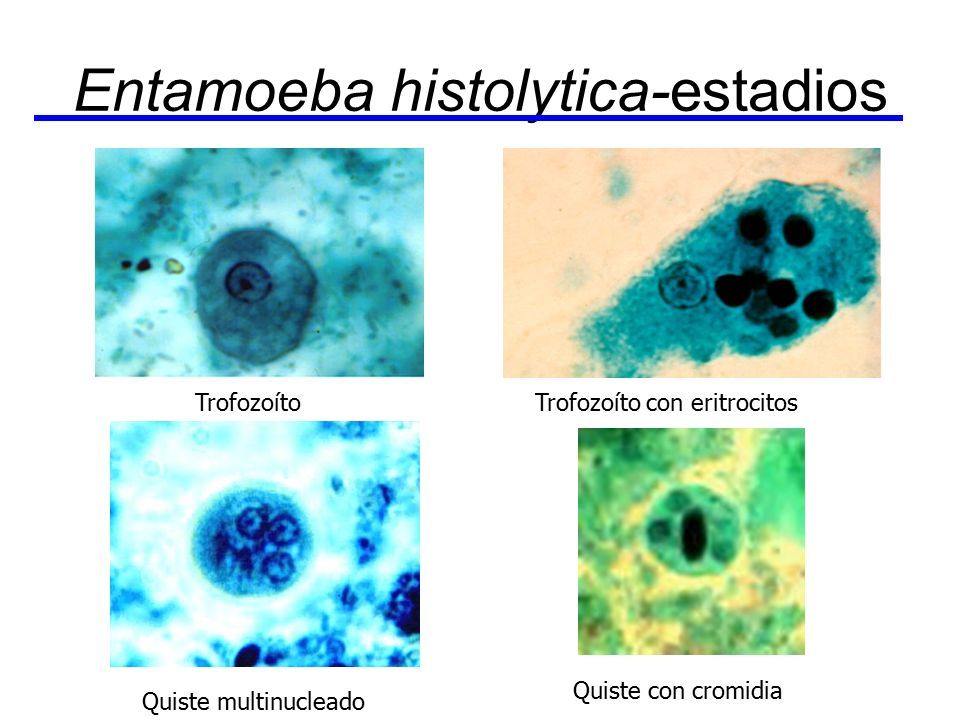 Entamoeba histolytica-estadios

Trofozoíto

Trofozoíto con eritrocitos

Quiste multinucleado

Quiste con cromidia